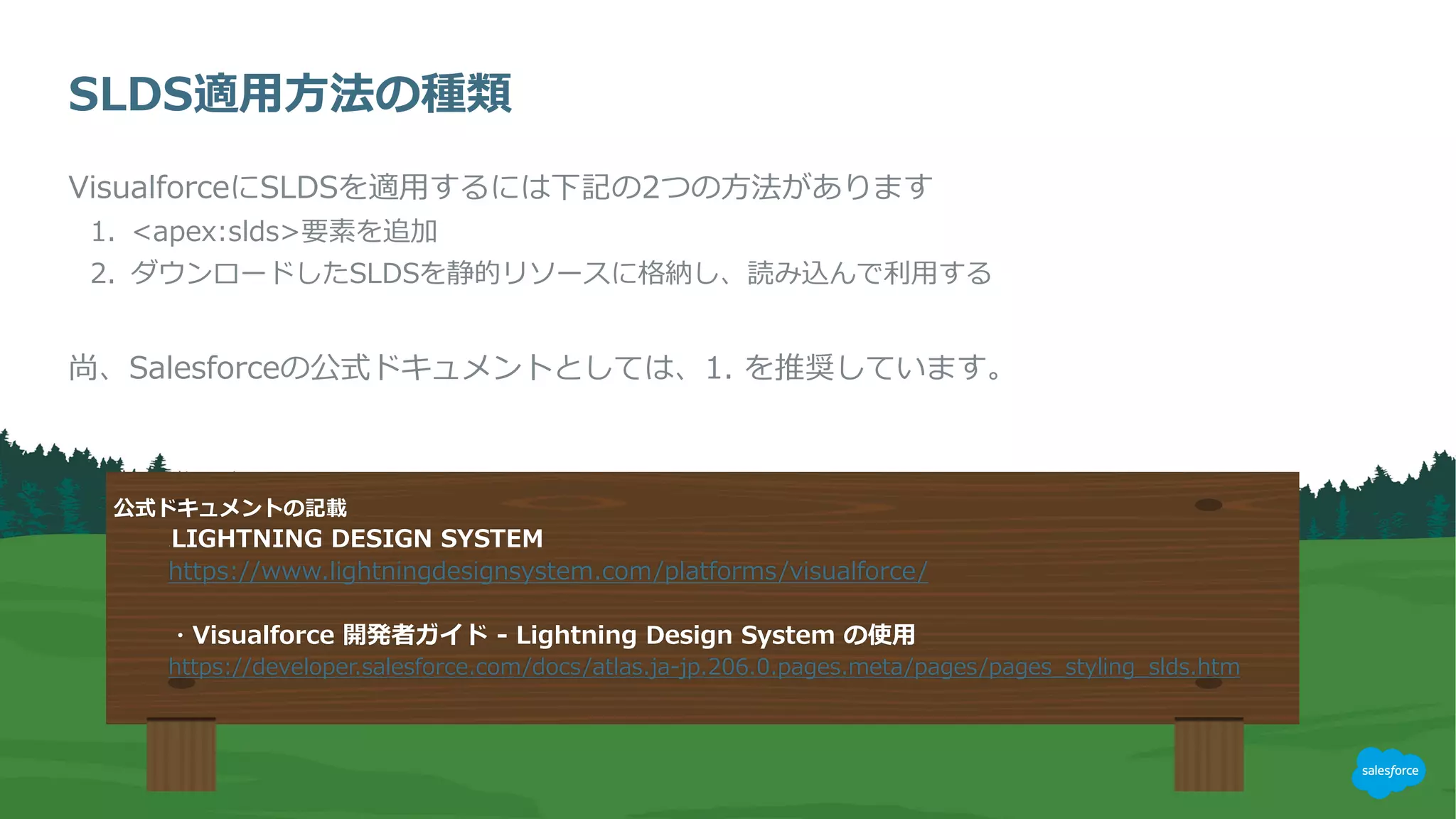 SLDS適用方法の種類

VisualforceにSLDSを適用するには下記の2つの方法があります
1. <apex:slds>要素を追加
2. ダウンロードしたSLDSを静的リソースに格納し、読み込んで利用する

尚、Salesforceの公式ドキュメントとしては、1. を推奨しています。

公式ドキュメントの記載
LIGHTNING DESIGN SYSTEM
https://www.lightningdesignsystem.com/platforms/visualforce/

・Visualforce 開発者ガイド - Lightning Design System の使用
https://developer.salesforce.com/docs/atlas.ja-jp.206.0.pages.meta/pages/pages_styling_slds.htm

salesforce